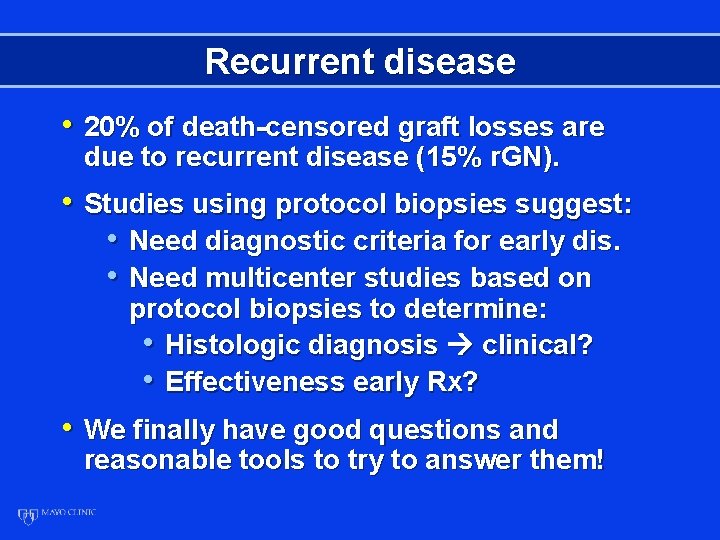 Recurrent disease

• 20% of death-censored graft losses are due to recurrent disease (15% rGN).

• Studies using protocol biopsies suggest:
  • Need diagnostic criteria for early dis.
  • Need multicenter studies based on protocol biopsies to determine:
    • Histologic diagnosis → clinical?
    • Effectiveness early Rx?

• We finally have good questions and reasonable tools to try to answer them!

MAYO CLINIC